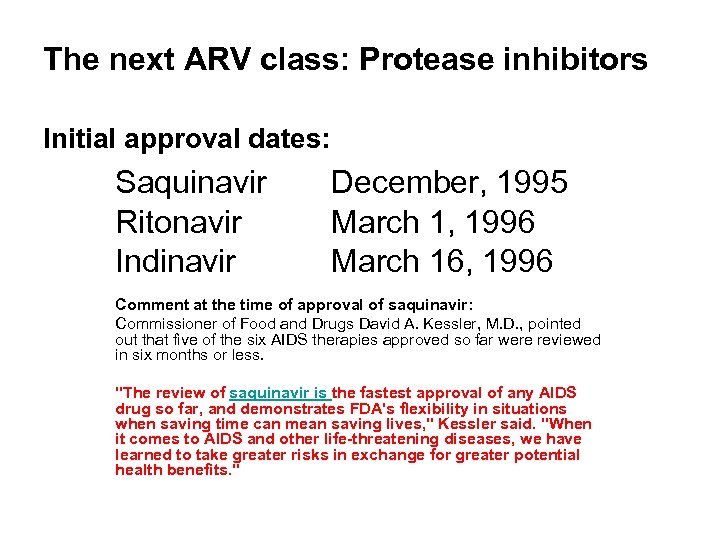 The next ARV class: Protease inhibitors

Initial approval dates:

Saquinavir December, 1995
Ritonavir March 1, 1996
Indinavir March 16, 1996

Comment at the time of approval of saquinavir:
Commissioner of Food and Drugs David A. Kessler, M.D., pointed out that five of the six AIDS therapies approved so far were reviewed in six months or less.

"The review of saquinavir is the fastest approval of any AIDS drug so far, and demonstrates FDA's flexibility in situations when saving time can mean saving lives," Kessler said. "When it comes to AIDS and other life-threatening diseases, we have learned to take greater risks in exchange for greater potential health benefits."